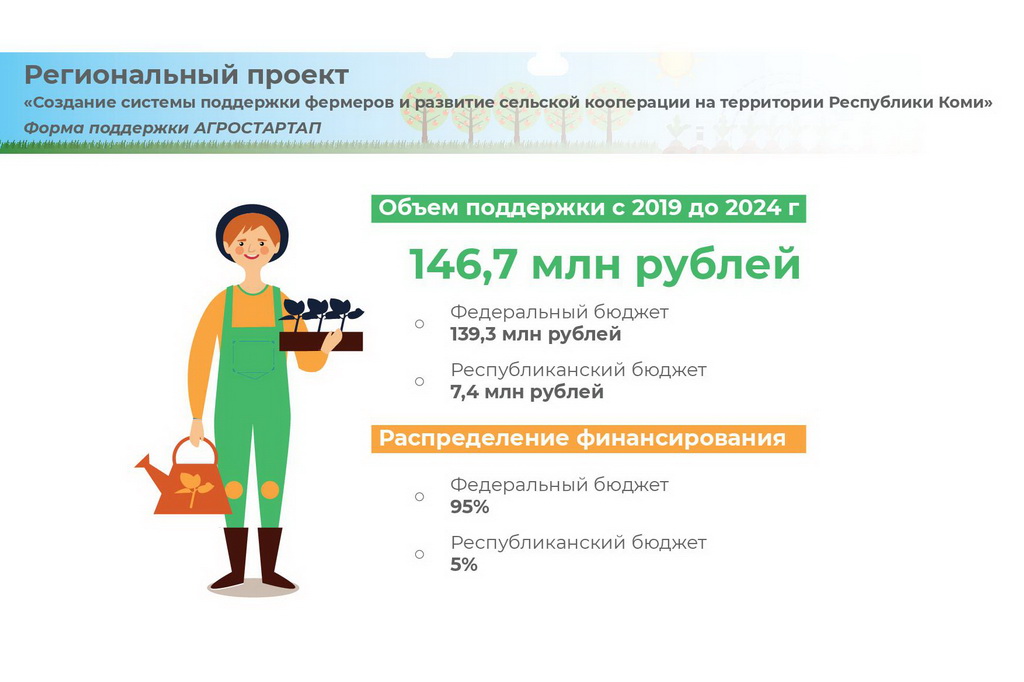 Региональный проект
«Создание системы поддержки фермеров и развитие сельской кооперации на территории Республики Коми»
Форма поддержки АГРОСТАРТАП

Объем поддержки с 2019 до 2024 г

146,7 млн рублей

Федеральный бюджет
139,3 млн рублей

Республиканский бюджет
7,4 млн рублей

Распределение финансирования

Федеральный бюджет
95%

Республиканский бюджет
5%